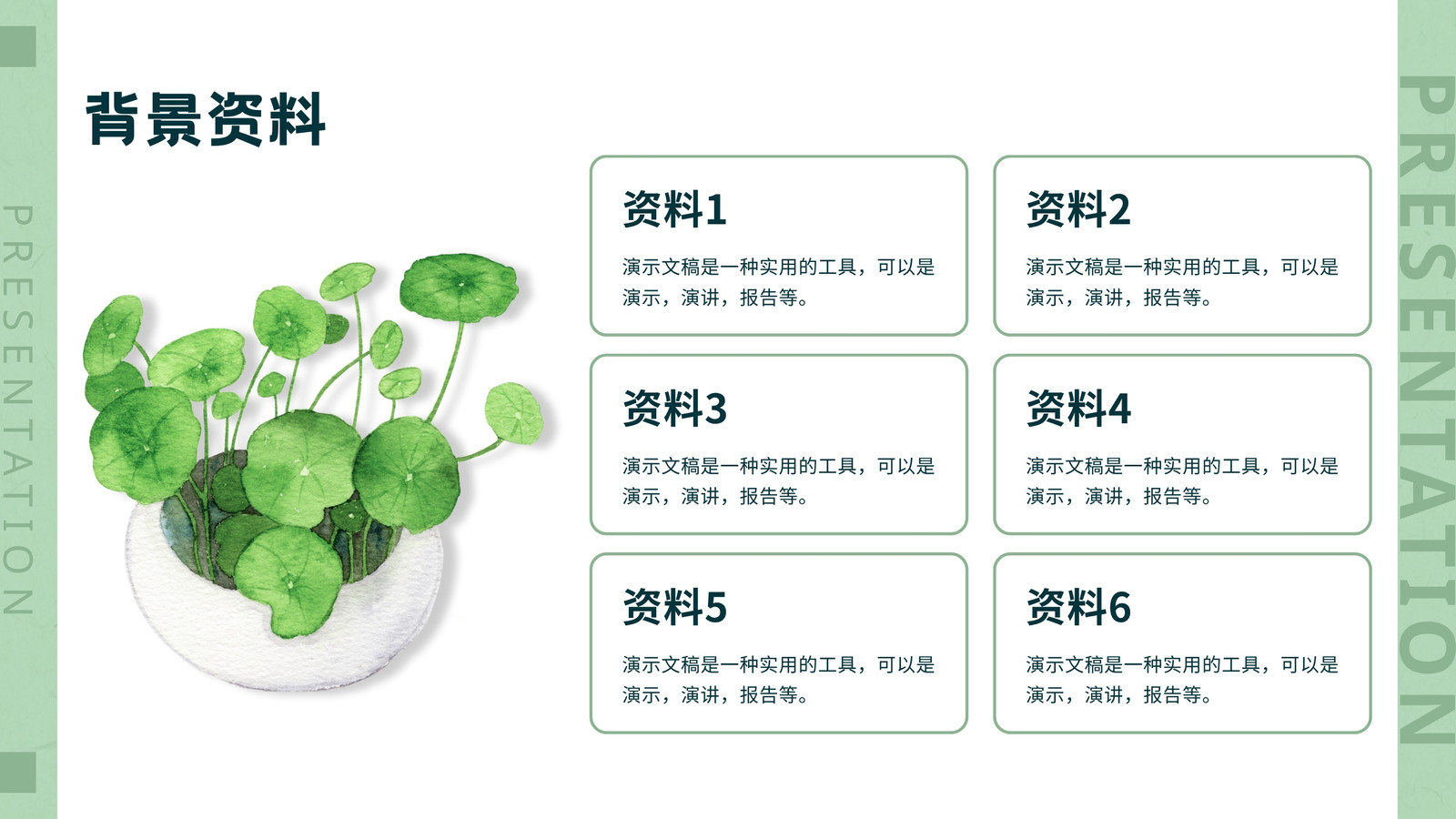 PRESENTATION

背景资料

资料1

演示文稿是一种实用的工具，可以是演示，演讲，报告等。

资料2

演示文稿是一种实用的工具，可以是演示，演讲，报告等。

资料3

演示文稿是一种实用的工具，可以是演示，演讲，报告等。

资料4

演示文稿是一种实用的工具，可以是演示，演讲，报告等。

资料5

演示文稿是一种实用的工具，可以是演示，演讲，报告等。

资料6

演示文稿是一种实用的工具，可以是演示，演讲，报告等。

PRESENTATION